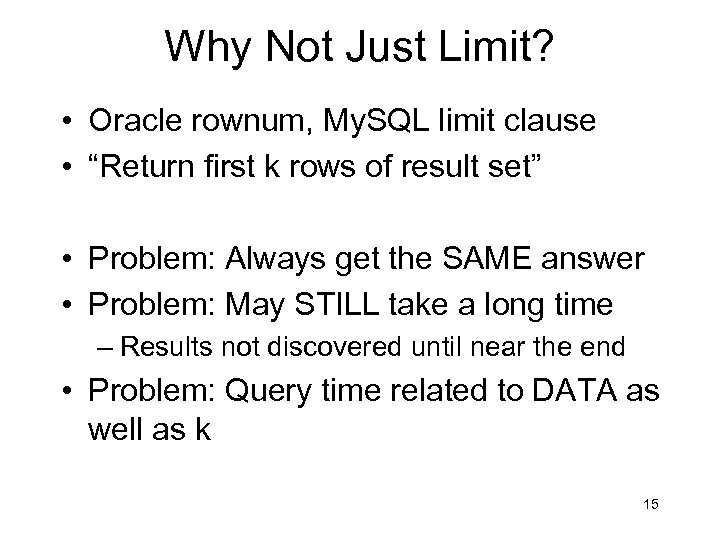 Why Not Just Limit?

• Oracle rownum, MySQL limit clause
• “Return first k rows of result set”

• Problem: Always get the SAME answer
• Problem: May STILL take a long time
– Results not discovered until near the end
• Problem: Query time related to DATA as well as k

15